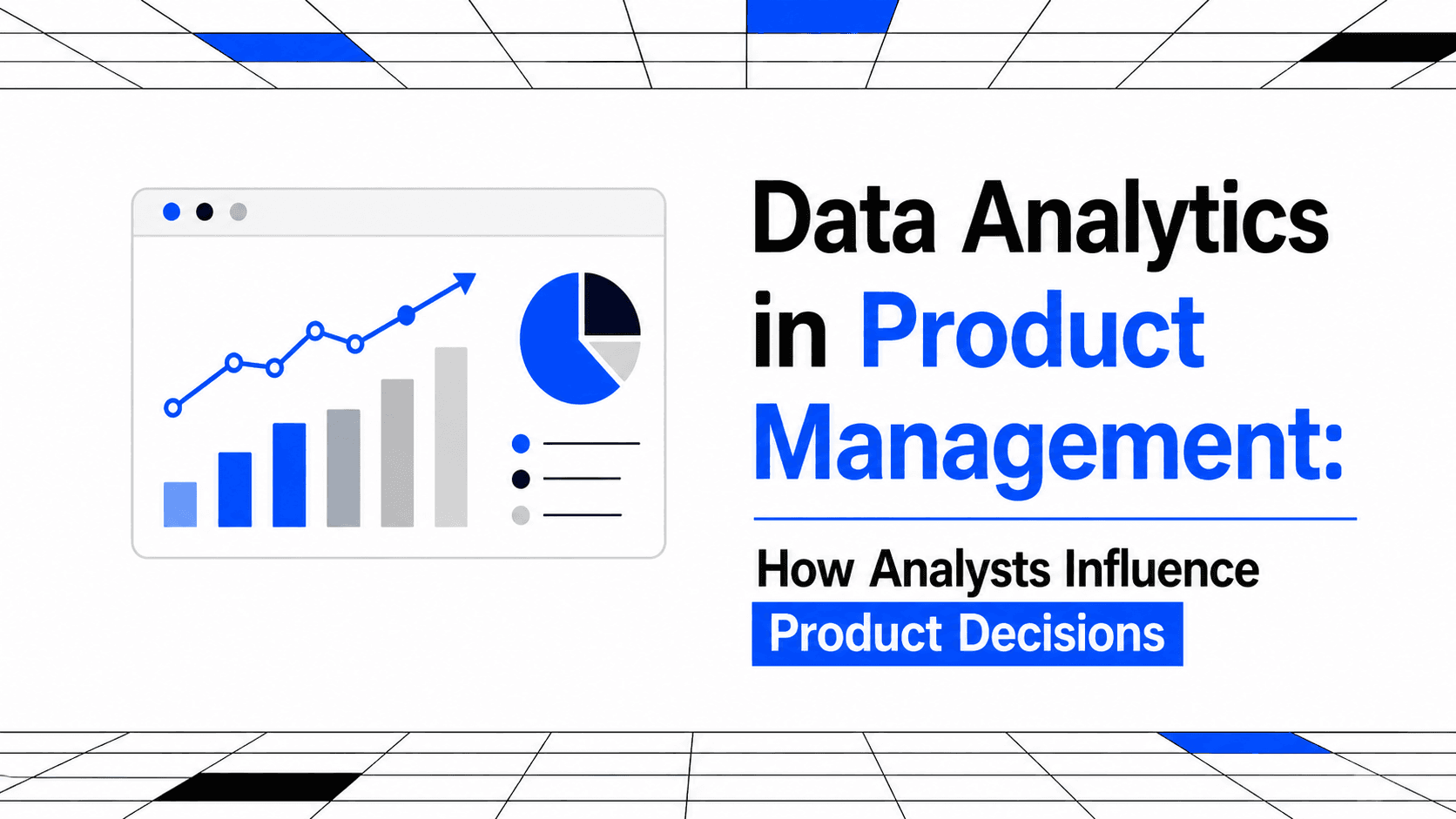 Data Analytics in Product Management:

How Analysts Influence Product Decisions